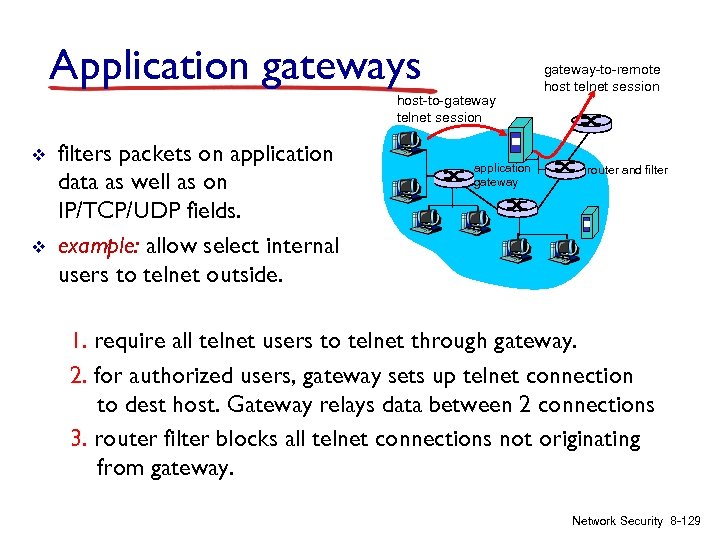 Application gateways

gateway-to-remote host telnet session

host-to-gateway telnet session

application gateway

router and filter

❖ filters packets on application data as well as on IP/TCP/UDP fields.

❖ example: allow select internal users to telnet outside.

1. require all telnet users to telnet through gateway.

2. for authorized users, gateway sets up telnet connection to dest host. Gateway relays data between 2 connections

3. router filter blocks all telnet connections not originating from gateway.

Network Security 8-129